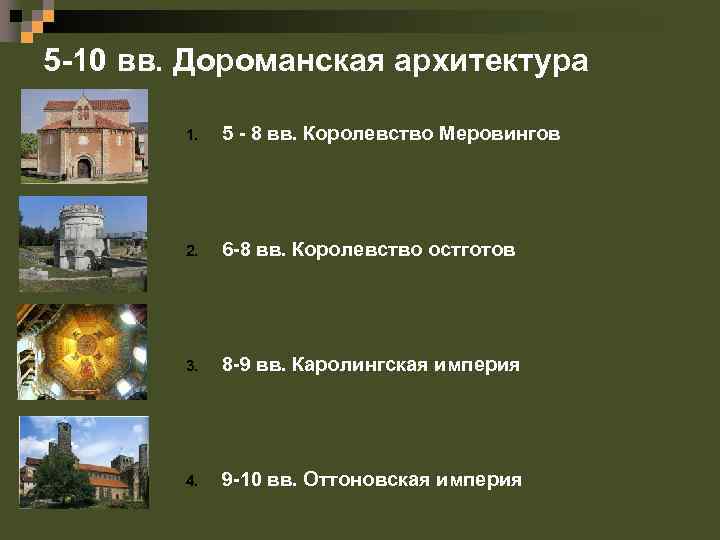 5-10 вв. Дороманская архитектура

1. 5 - 8 вв. Королевство Меровингов

2. 6-8 вв. Королевство остготов

3. 8-9 вв. Каролингская империя

4. 9-10 вв. Оттоновская империя